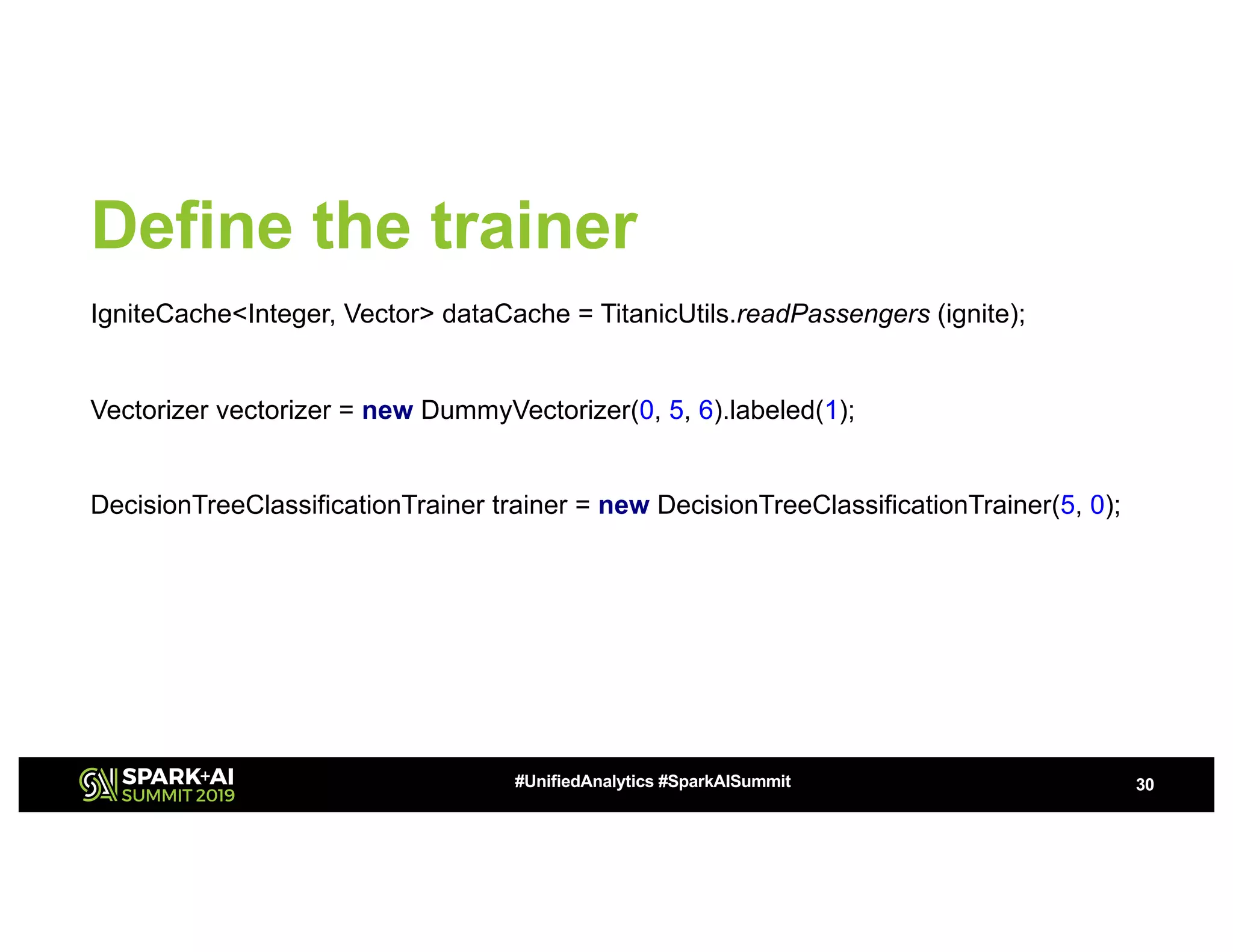 Define the trainer

IgniteCache<Integer, Vector> dataCache = TitanicUtils.readPassengers (ignite);

Vectorizer vectorizer = new DummyVectorizer(0, 5, 6).labeled(1);

DecisionTreeClassificationTrainer trainer = new DecisionTreeClassificationTrainer(5, 0);

SPARK+AI SUMMIT 2019

#UnifiedAnalytics #SparkAISummit

30